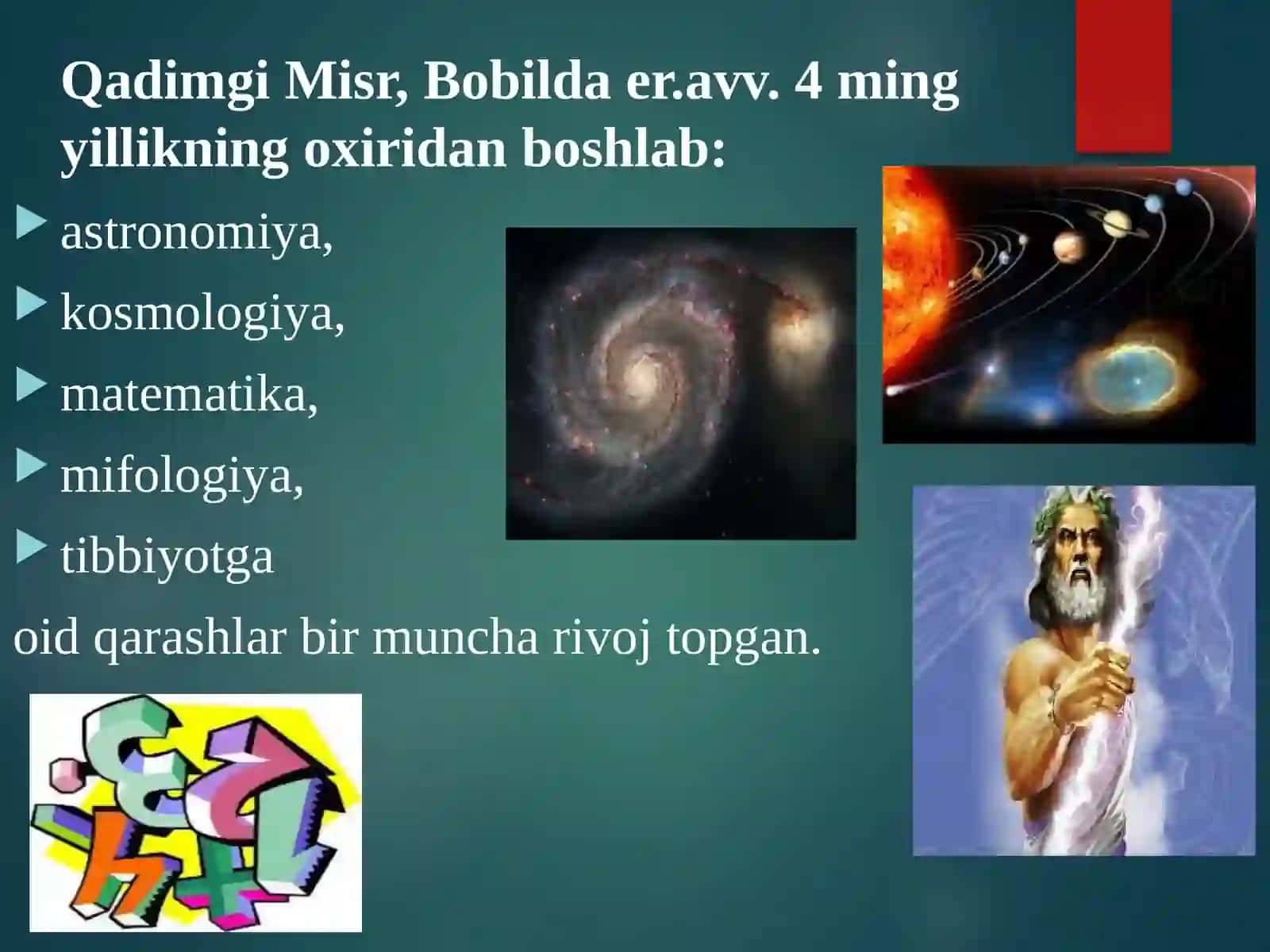 Qadimgi Misr, Bobilda er.avv. 4 ming yillikning oxiridan boshlab:

astronomiya,

kosmologiya,

matematika,

mifologiya,

tibbiyotga

oid qarashlar bir muncha rivoj topgan.